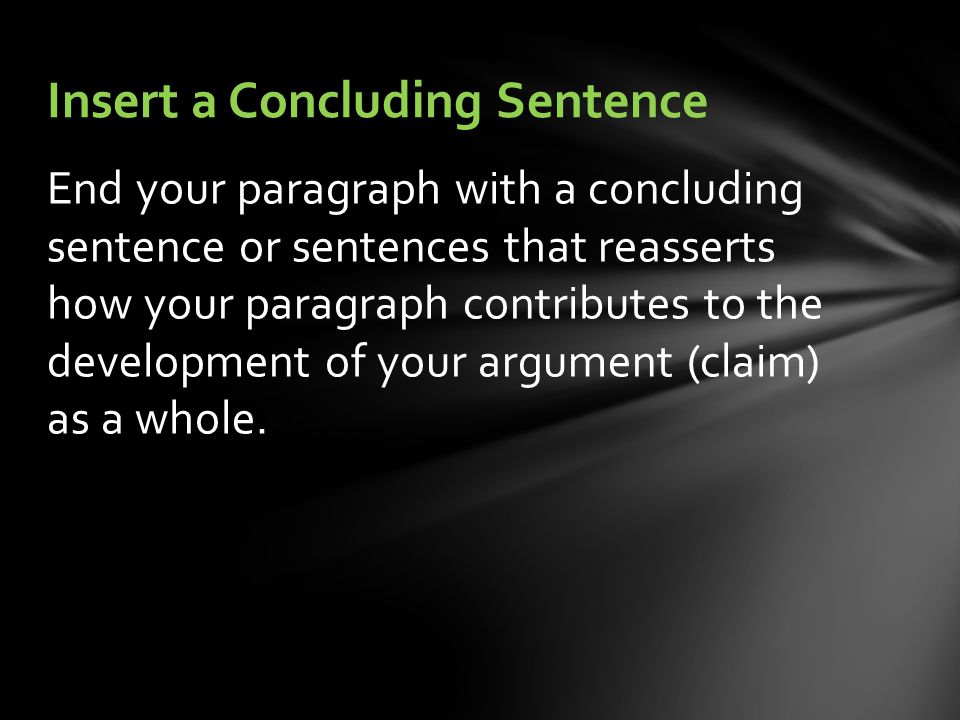 Insert a Concluding Sentence

End your paragraph with a concluding sentence or sentences that reasserts how your paragraph contributes to the development of your argument (claim) as a whole.